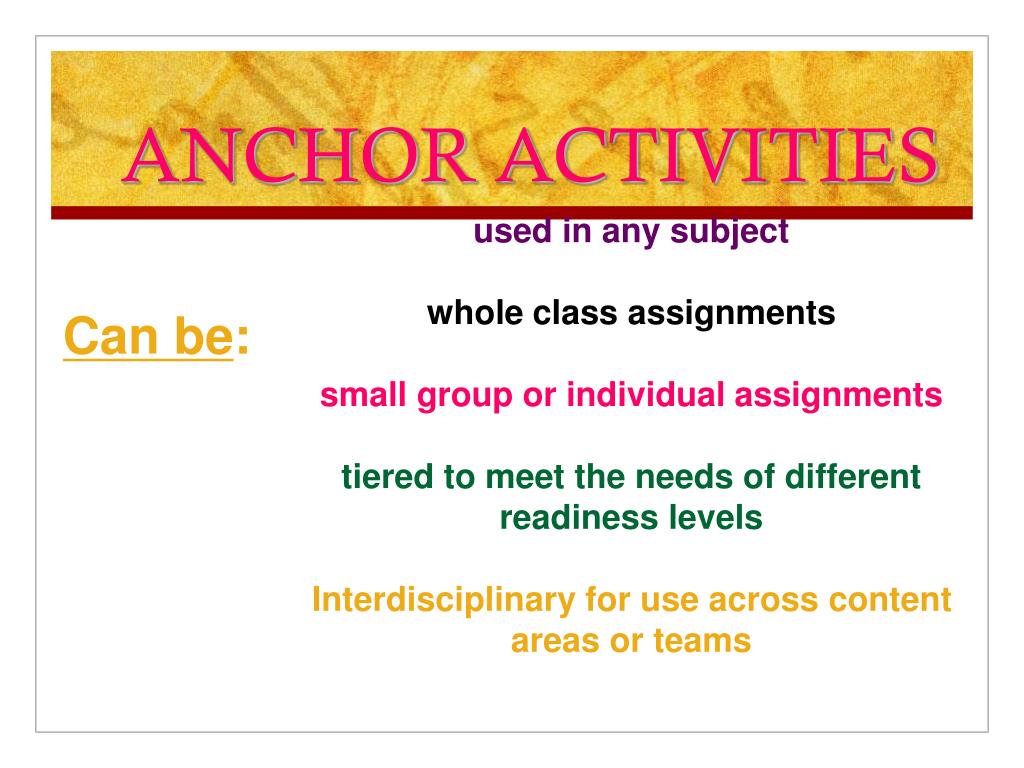 ANCHOR ACTIVITIES

Can be:

used in any subject

whole class assignments

small group or individual assignments

tiered to meet the needs of different readiness levels

Interdisciplinary for use across content areas or teams